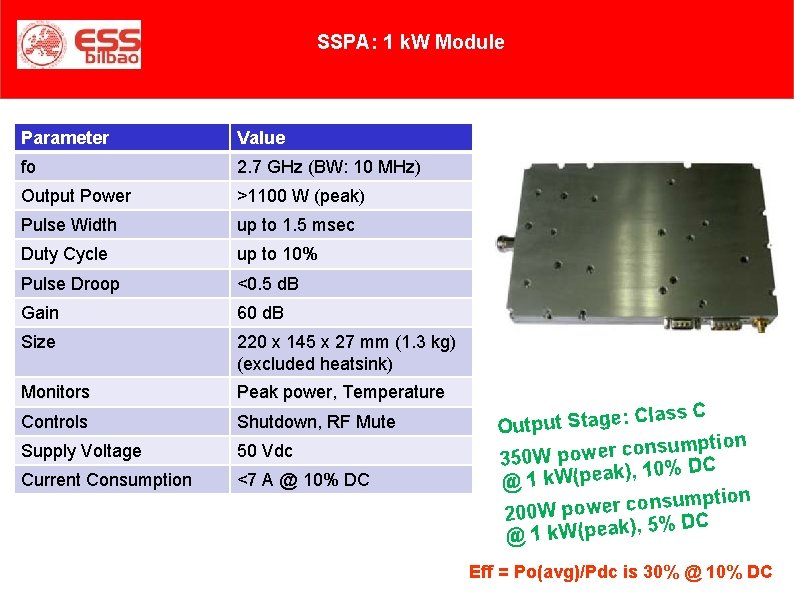 ESS bilbao

SSPA: 1 kW Module

| Parameter | Value |
|---|---|
| fo | 2.7 GHz (BW: 10 MHz) |
| Output Power | >1100 W (peak) |
| Pulse Width | up to 1.5 msec |
| Duty Cycle | up to 10% |
| Pulse Droop | <0.5 dB |
| Gain | 60 dB |
| Size | 220 x 145 x 27 mm (1.3 kg) (excluded heatsink) |
| Monitors | Peak power, Temperature |
| Controls | Shutdown, RF Mute |
| Supply Voltage | 50 Vdc |
| Current Consumption | <7 A @ 10% DC |

Output Stage: Class C

350W power consumption @ 1 kW(peak), 10% DC

200W power consumption @ 1 kW(peak), 5% DC

Eff = Po(avg)/Pdc is 30% @ 10% DC